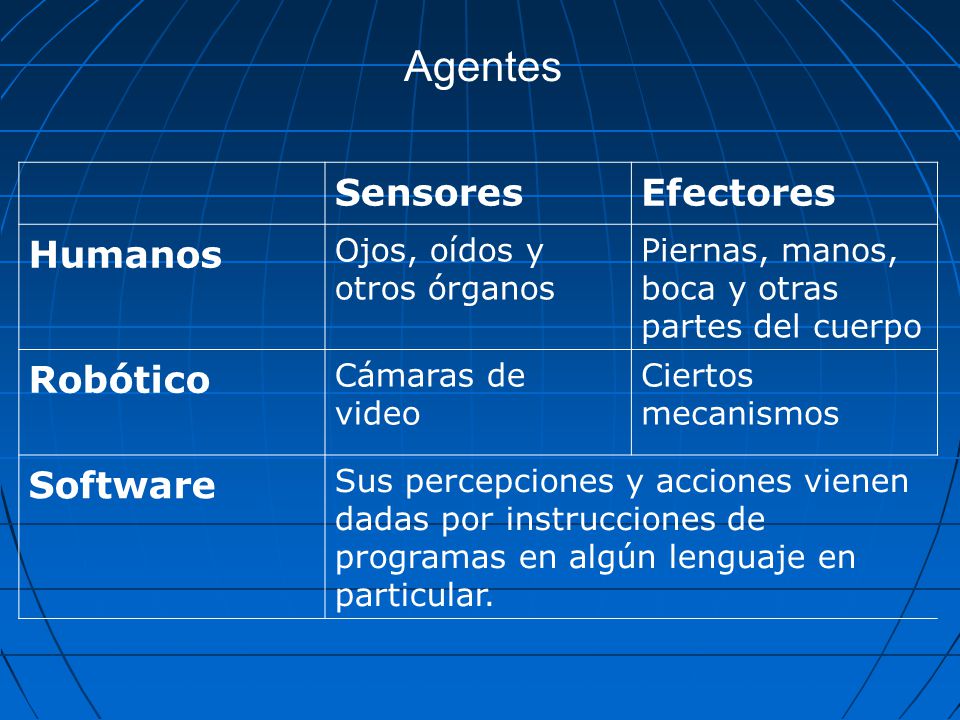 Agentes

| | Sensores | Efectores |
|---|---|---|
| Humanos | Ojos, oídos y otros órganos | Piernas, manos, boca y otras partes del cuerpo |
| Robótico | Cámaras de video | Ciertos mecanismos |
| Software | Sus percepciones y acciones vienen dadas por instrucciones de programas en algún lenguaje en particular. | |